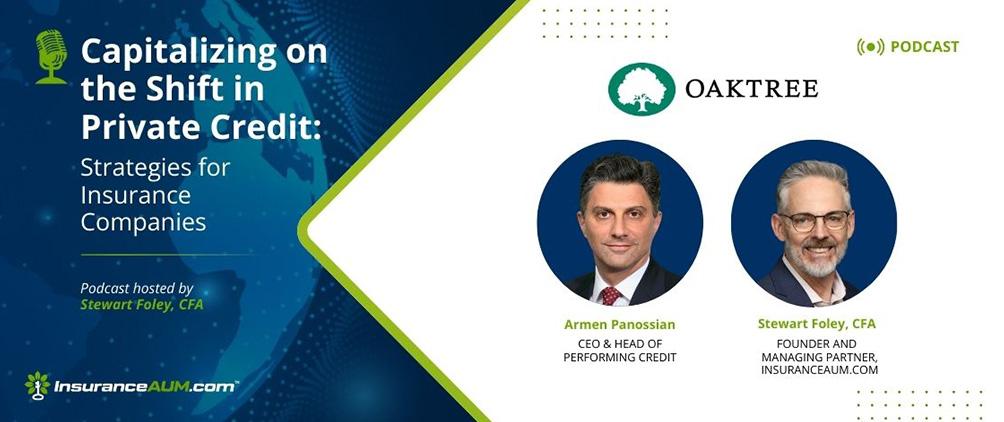 Capitalizing on the Shift in Private Credit:

Strategies for Insurance Companies

Podcast hosted by
Stewart Foley, CFA

InsuranceAUM.com™

PODCAST

OAKTREE

Armen Panossian
CEO & HEAD OF PERFORMING CREDIT

Stewart Foley, CFA
FOUNDER AND MANAGING PARTNER, INSURANCEAUM.COM